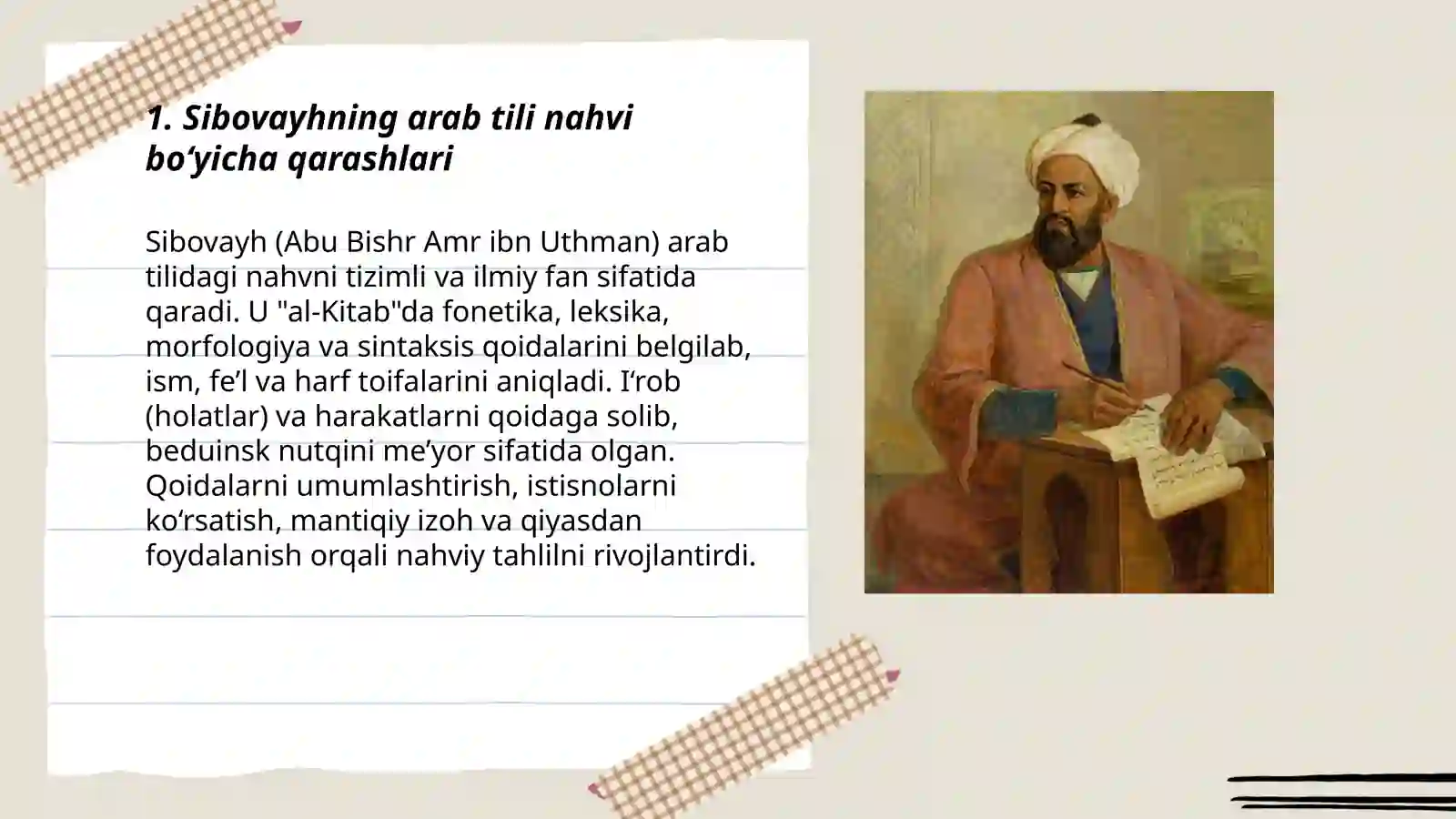 1. Sibovayhning arab tili nahvi bo‘yicha qarashlari

Sibovayh (Abu Bishr Amr ibn Uthman) arab tilidagi nahvni tizimli va ilmiy fan sifatida qaradi. U "al-Kitab"da fonetika, leksika, morfologiya va sintaksis qoidalarini belgilab, ism, fe’l va harf toifalarini aniqladi. I‘rob (holatlar) va harakatlarni qoidaga solib, beduinsk nutqini me’yor sifatida olgan. Qoidalarni umumlashtirish, istisnolarni ko‘rsatish, mantiqiy izoh va qiyasdan foydalanish orqali nahviy tahlilni rivojlantirdi.